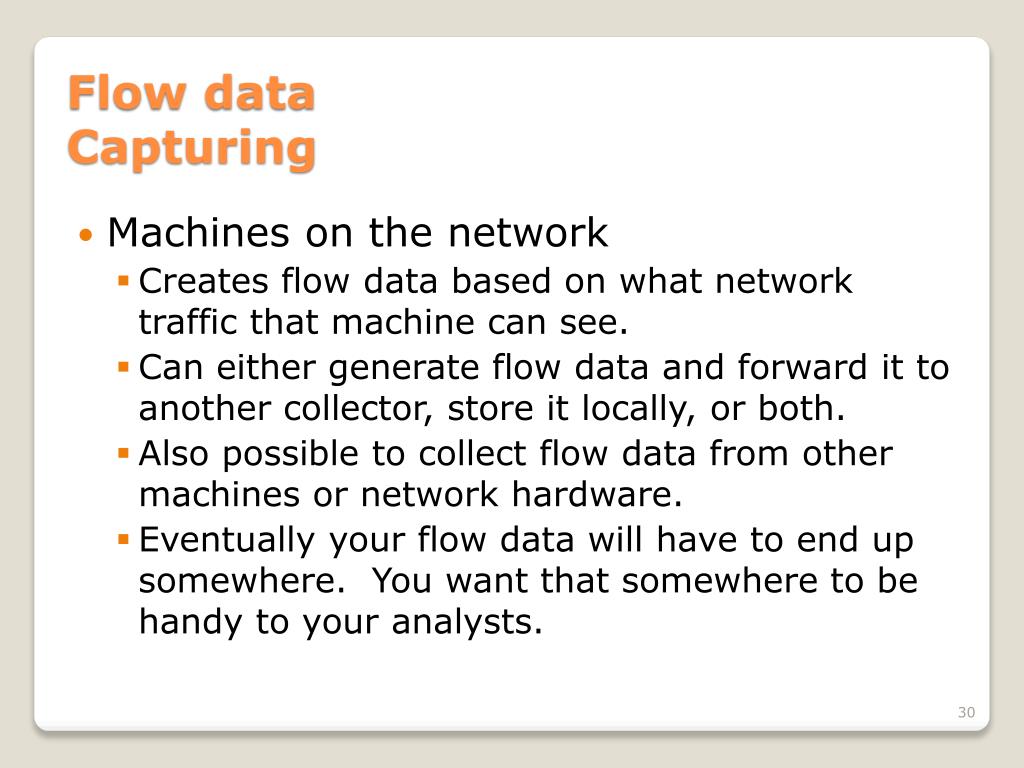 Flow data Capturing

• Machines on the network
  ▪ Creates flow data based on what network traffic that machine can see.
  ▪ Can either generate flow data and forward it to another collector, store it locally, or both.
  ▪ Also possible to collect flow data from other machines or network hardware.
  ▪ Eventually your flow data will have to end up somewhere. You want that somewhere to be handy to your analysts.

30